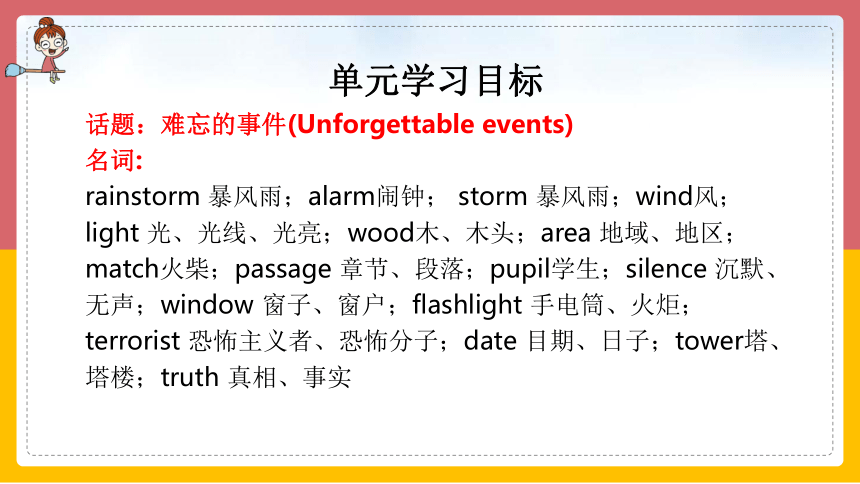 单元学习目标

话题：难忘的事件(Unforgettable events)

名词:

rainstorm 暴风雨；alarm闹钟； storm 暴风雨；wind风；light 光、光线、光亮；wood木、木头；area 地域、地区；match火柴；passage 章节、段落；pupil学生；silence 沉默、无声；window 窗子、窗户；flashlight 手电筒、火炬；terrorist 恐怖主义者、恐怖分子；date 日期、日子；tower塔、塔楼；truth 真相、事实